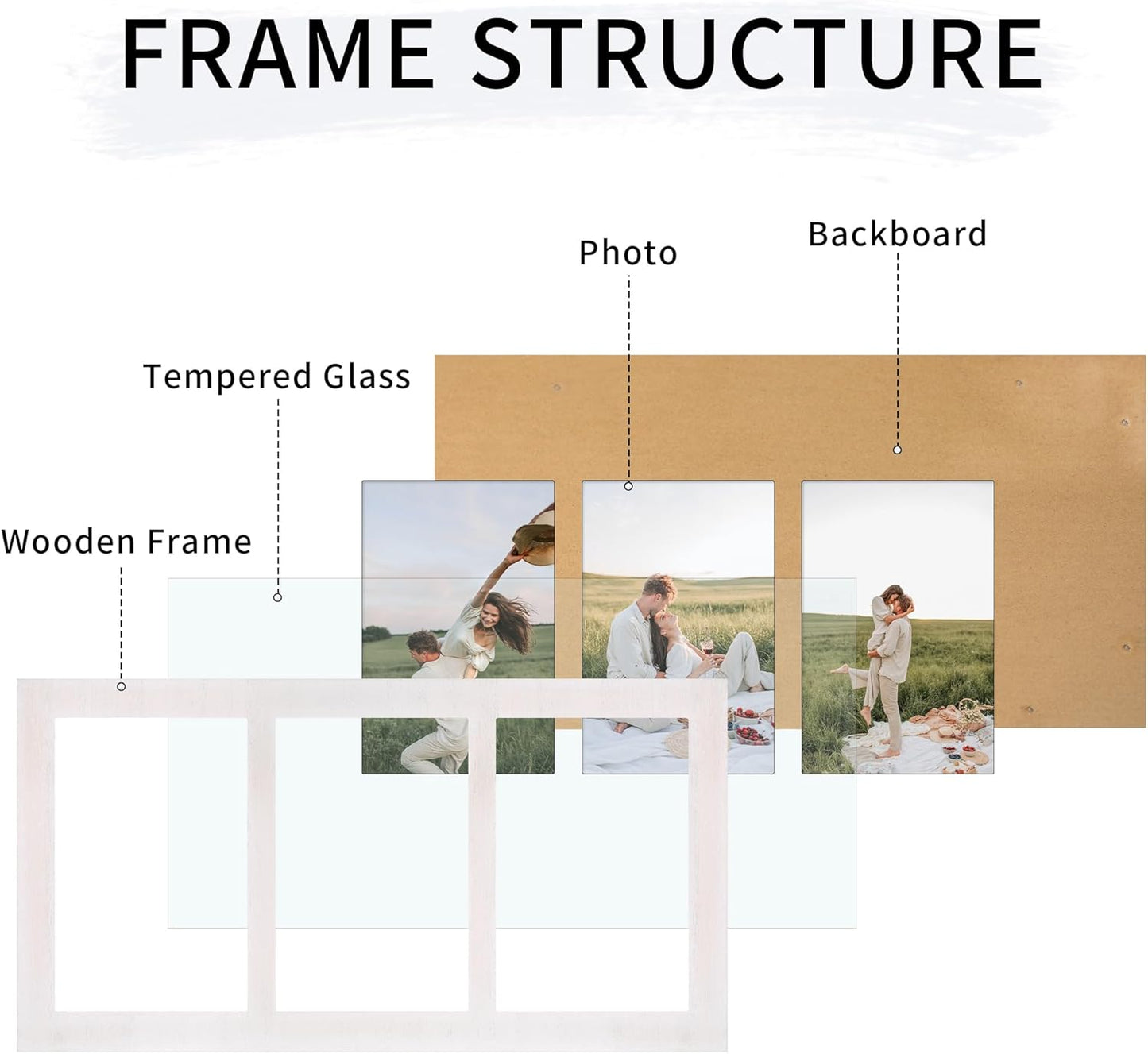 FRAME STRUCTURE

Backboard

Photo

Tempered Glass

Wooden Frame